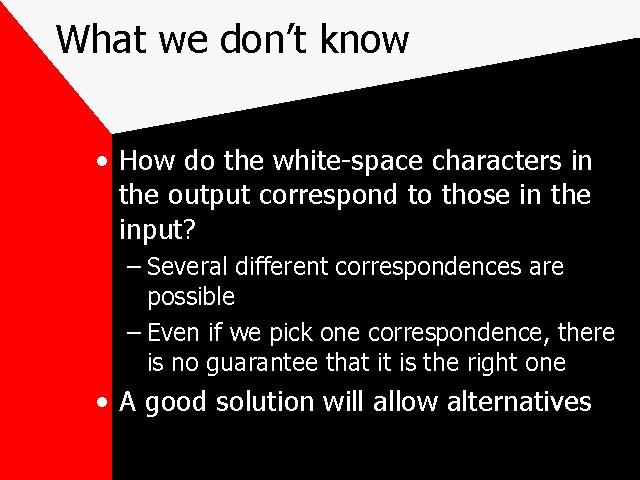 What we don’t know

• How do the white-space characters in the output correspond to those in the input?
– Several different correspondences are possible
– Even if we pick one correspondence, there is no guarantee that it is the right one
• A good solution will allow alternatives